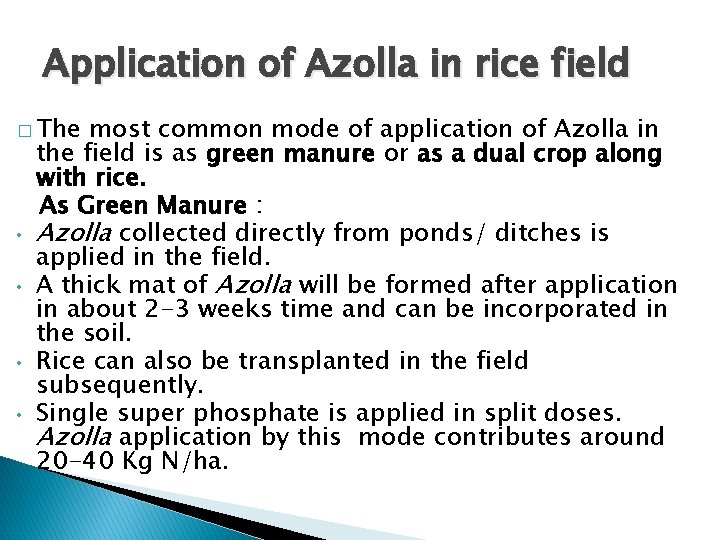 Application of Azolla in rice field

□ The most common mode of application of Azolla in the field is as green manure or as a dual crop along with rice.

As Green Manure :

• Azolla collected directly from ponds/ ditches is applied in the field.
• A thick mat of Azolla will be formed after application in about 2-3 weeks time and can be incorporated in the soil.
• Rice can also be transplanted in the field subsequently.
• Single super phosphate is applied in split doses. Azolla application by this mode contributes around 20-40 Kg N/ha.